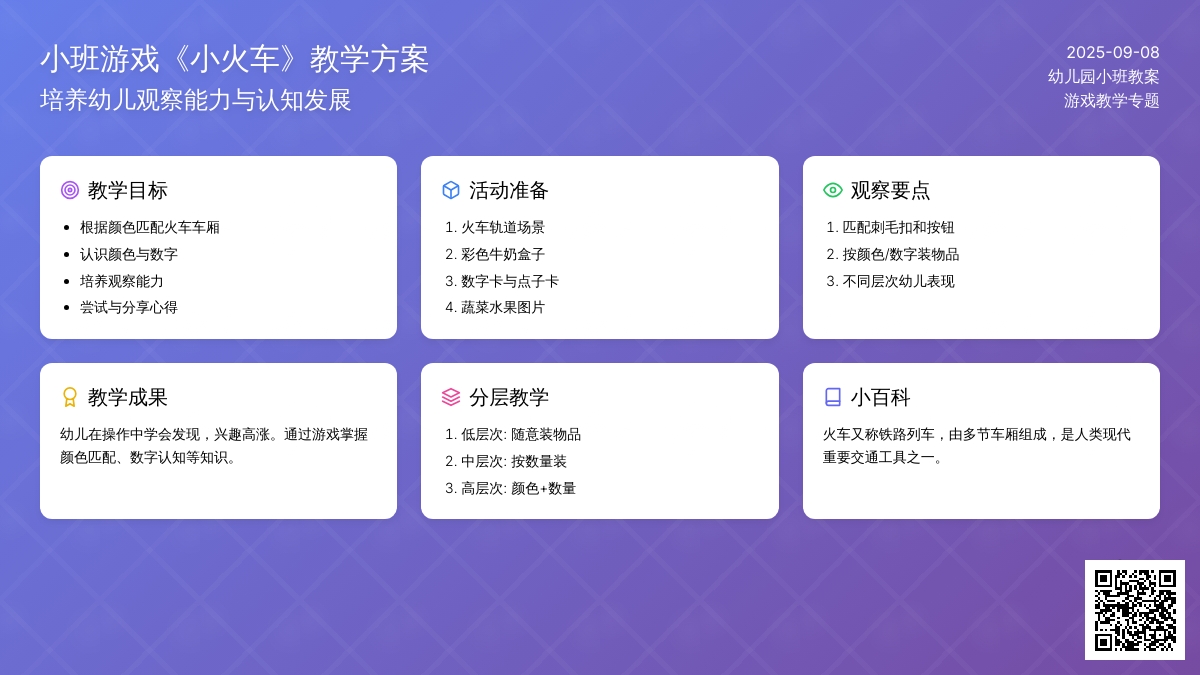 小班游戏《小火车》教学方案
培养幼儿观察能力与认知发展

2025-09-08
幼儿园小班教案
游戏教学专题

教学目标
- 根据颜色匹配火车车厢
- 认识颜色与数字
- 培养观察能力
- 尝试与分享心得

活动准备
1. 火车轨道场景
2. 彩色牛奶盒子
3. 数字卡与点子卡
4. 蔬菜水果图片

观察要点
1. 匹配刺毛扣和按钮
2. 按颜色/数字装物品
3. 不同层次幼儿表现

教学成果
幼儿在操作中学会发现，兴趣高涨。通过游戏掌握颜色匹配、数字认知等知识。

分层教学
1. 低层次: 随意装物品
2. 中层次: 按数量装
3. 高层次: 颜色+数量

小百科
火车又称铁路列车，由多节车厢组成，是人类现代重要交通工具之一。